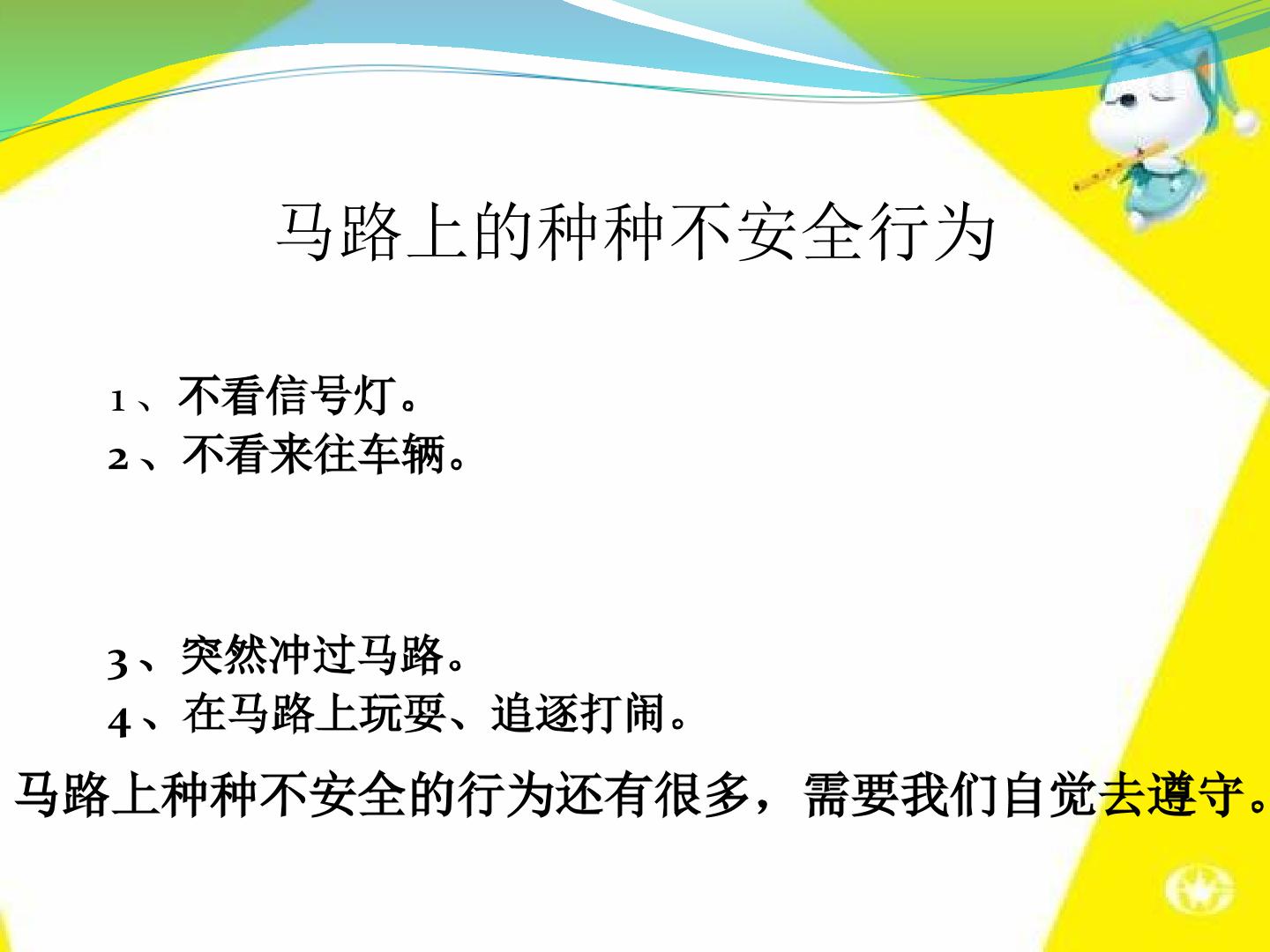 马路上的种种不安全行为

1、不看信号灯。
2、不看来往车辆。

3、突然冲过马路。
4、在马路上玩耍、追逐打闹。

马路上种种不安全的行为还有很多，需要我们自觉去遵守。